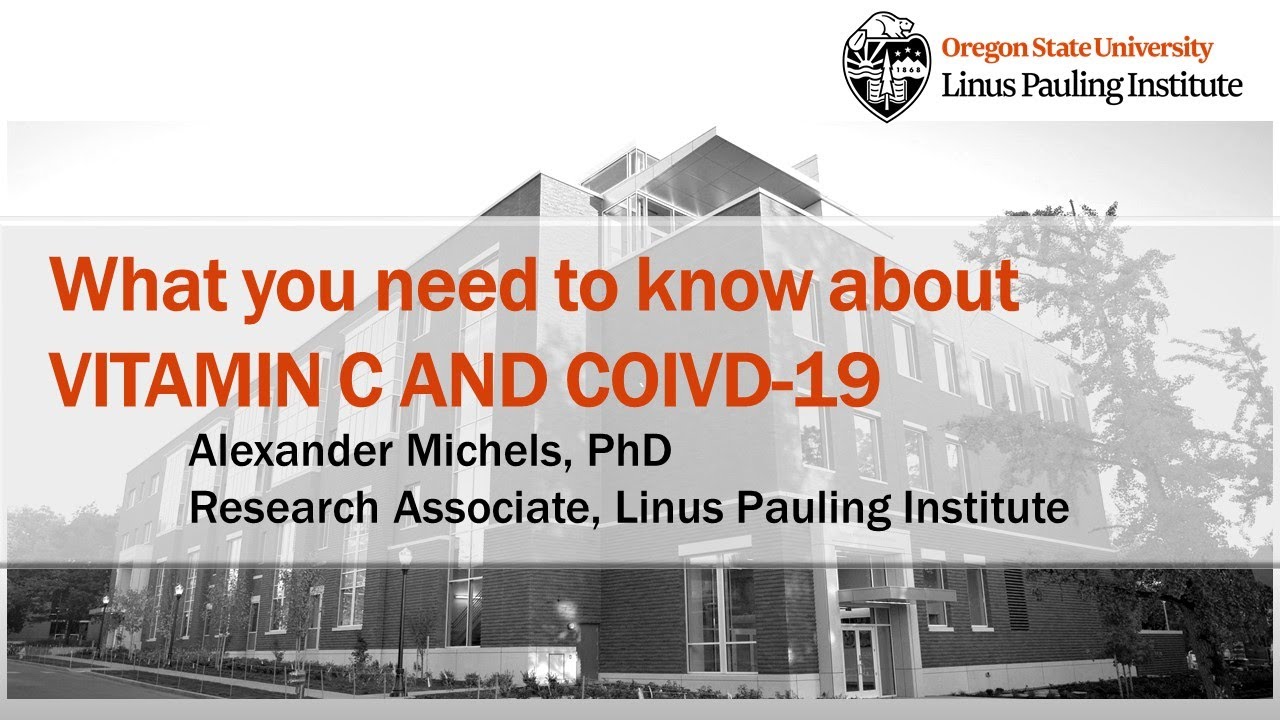 1868

Oregon State University
Linus Pauling Institute

What you need to know about
VITAMIN C AND COIVD-19

Alexander Michels, PhD
Research Associate, Linus Pauling Institute